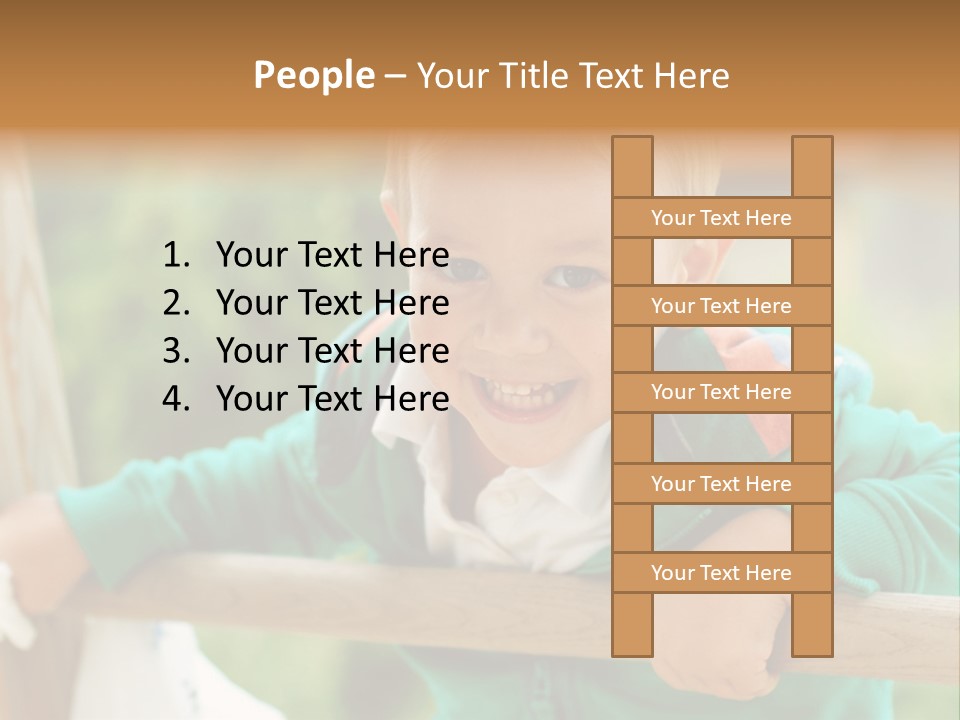 People – Your Title Text Here

1. Your Text Here
2. Your Text Here
3. Your Text Here
4. Your Text Here

Your Text Here

Your Text Here

Your Text Here

Your Text Here

Your Text Here